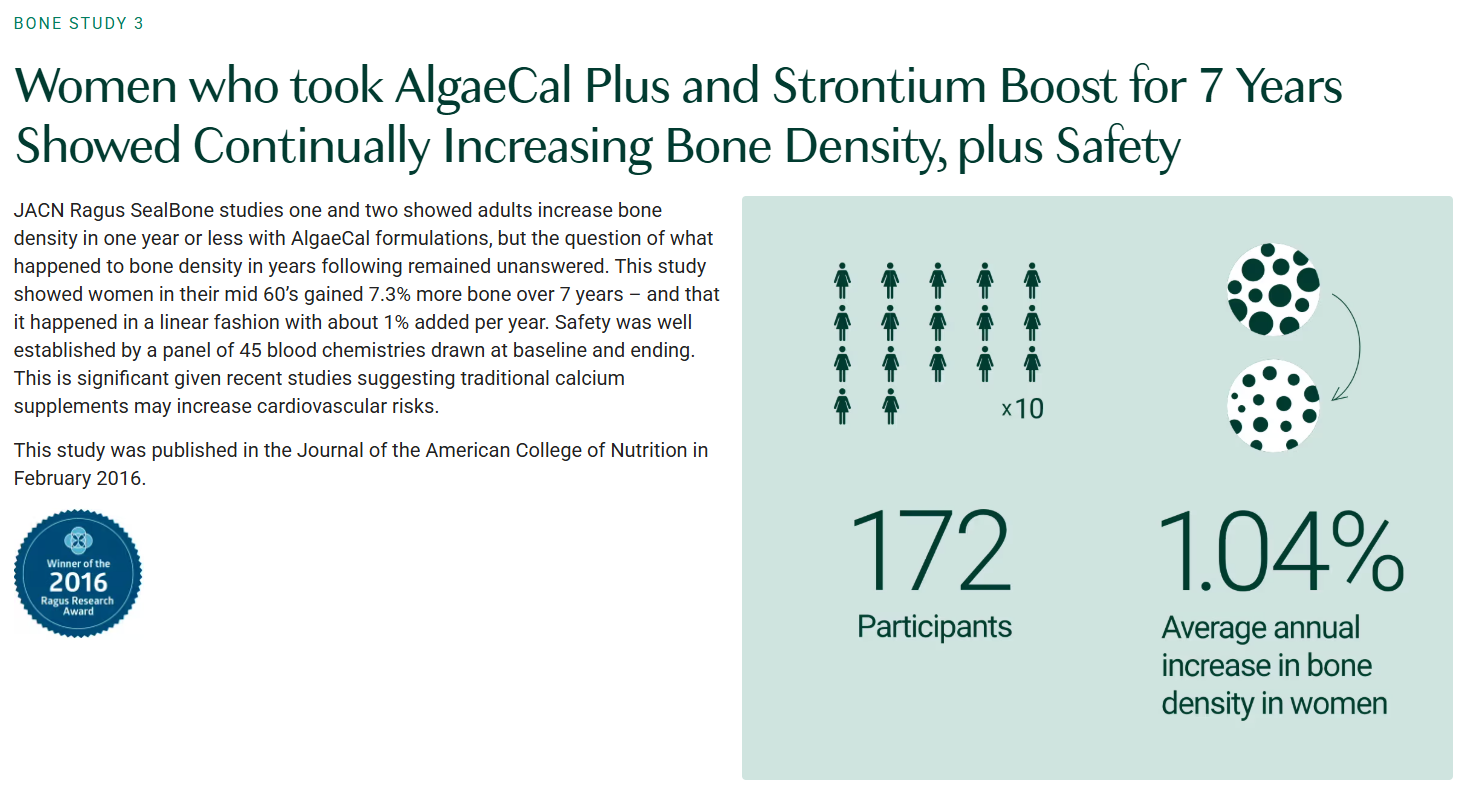 BONE STUDY 3

Women who took AlgaeCal Plus and Strontium Boost for 7 Years Showed Continually Increasing Bone Density, plus Safety

JACN Ragus SealBone studies one and two showed adults increase bone density in one year or less with AlgaeCal formulations, but the question of what happened to bone density in years following remained unanswered. This study showed women in their mid 60's gained 7.3% more bone over 7 years – and that it happened in a linear fashion with about 1% added per year. Safety was well established by a panel of 45 blood chemistries drawn at baseline and ending. This is significant given recent studies suggesting traditional calcium supplements may increase cardiovascular risks.

This study was published in the Journal of the American College of Nutrition in February 2016.

Winner of the 2016 Ragus Research Award

x10

172
Participants

1.04%
Average annual increase in bone density in women